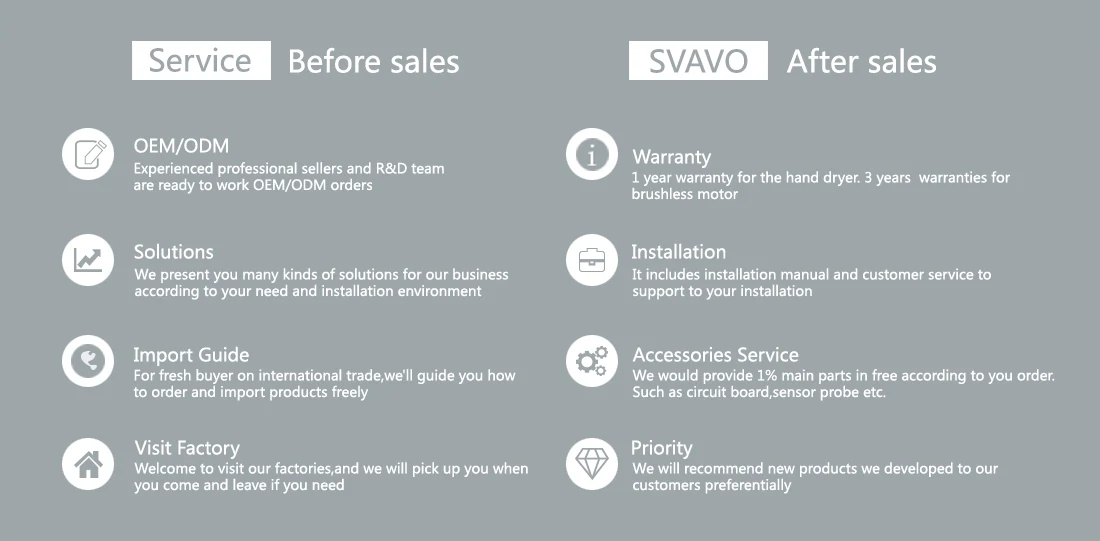 Service Before sales

OEM/ODM
Experienced professional sellers and R&D team are ready to work OEM/ODM orders

Solutions
We present you many kinds of solutions for our business according to your need and installation environment

Import Guide
For fresh buyer on international trade,we'll guide you how to order and import products freely

Visit Factory
Welcome to visit our factories,and we will pick up you when you come and leave if you need

SVAVO After sales

Warranty
1 year warranty for the hand dryer. 3 years warranties for brushless motor

Installation
It includes installation manual and customer service to support to your installation

Accessories Service
We would provide 1% main parts in free according to you order. Such as circuit board,sensor probe etc.

Priority
We will recommend new products we developed to our customers preferentially